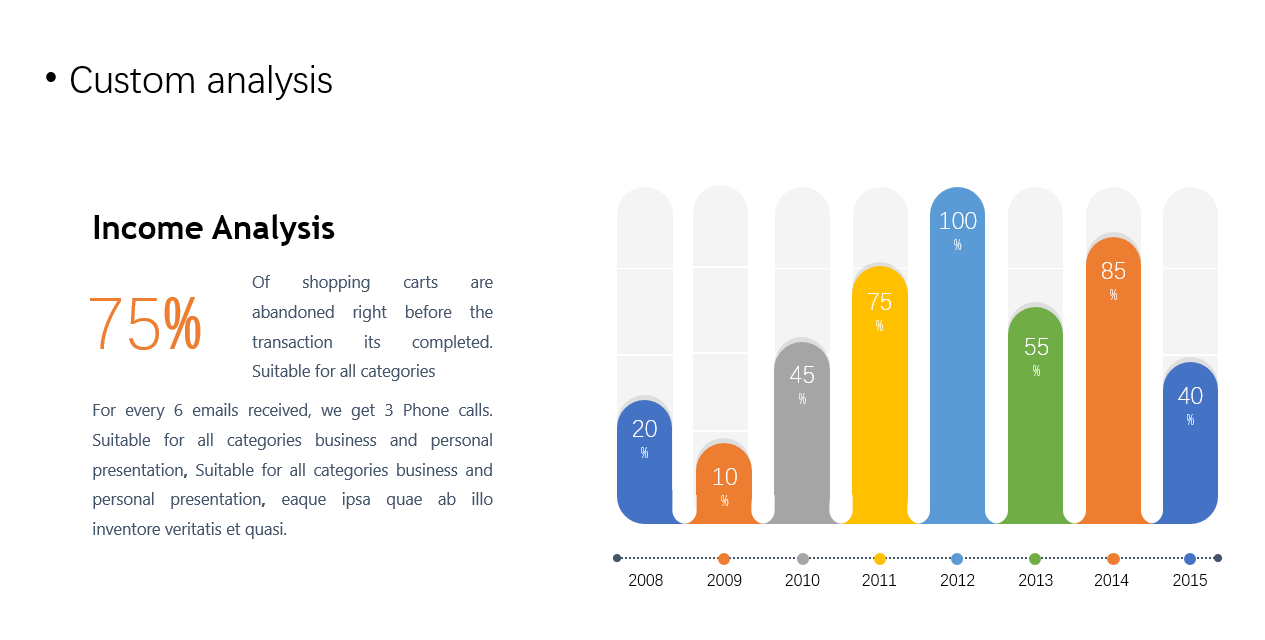 • Custom analysis

Income Analysis

75%

Of shopping carts are abandoned right before the transaction its completed. Suitable for all categories

For every 6 emails received, we get 3 Phone calls. Suitable for all categories business and personal presentation, Suitable for all categories business and personal presentation, eaque ipsa quae ab illo inventore veritatis et quasi.

20 %
10 %
45 %
75 %
100 %
55 %
85 %
40 %

2008 2009 2010 2011 2012 2013 2014 2015